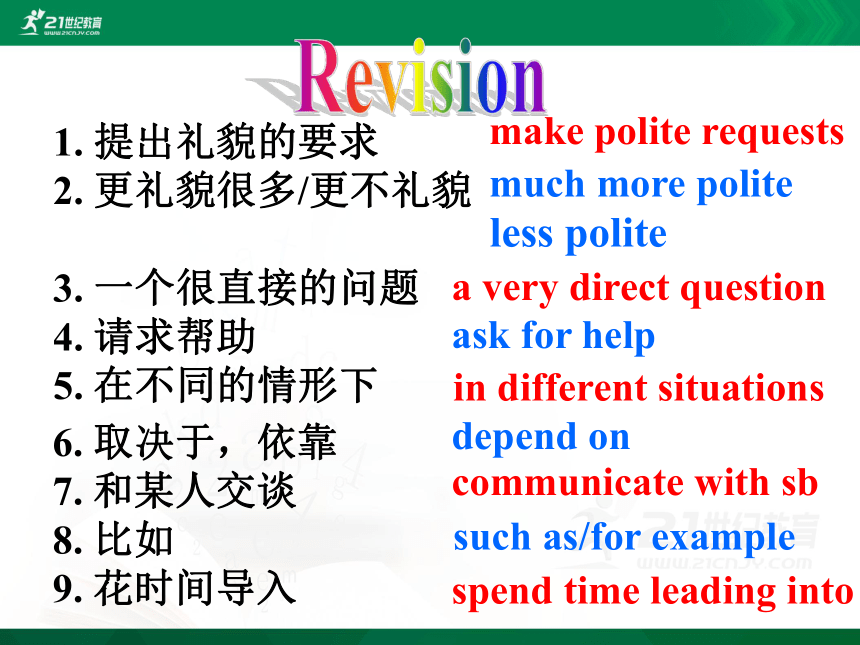 21世纪教育
www.21cnjy.com

Revision

1. 提出礼貌的要求 make polite requests
2. 更礼貌很多/更不礼貌 much more polite
less polite
3. 一个很直接的问题 a very direct question
4. 请求帮助 ask for help
5. 在不同的情形下 in different situations
6. 取决于，依靠 depend on
7. 和某人交谈 communicate with sb
8. 比如 such as/for example
9. 花时间导入 spend time leading into

21世纪教育
www.21cnjy.com